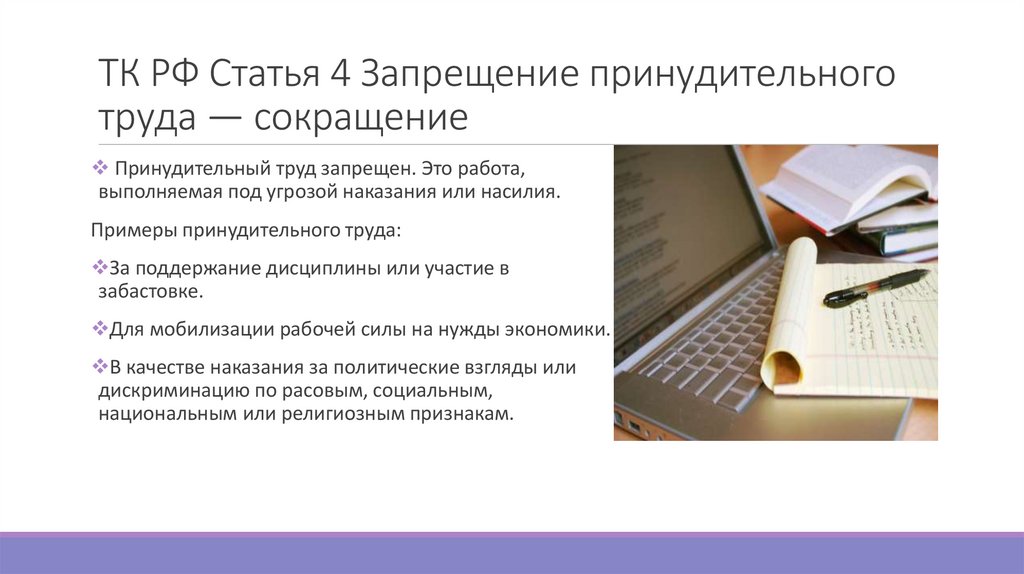 ТК РФ Статья 4 Запрещение принудительного труда — сокращение

❖ Принудительный труд запрещен. Это работа, выполняемая под угрозой наказания или насилия.

Примеры принудительного труда:

❖За поддержание дисциплины или участие в забастовке.

❖Для мобилизации рабочей силы на нужды экономики.

❖В качестве наказания за политические взгляды или дискриминацию по расовым, социальным, национальным или религиозным признакам.